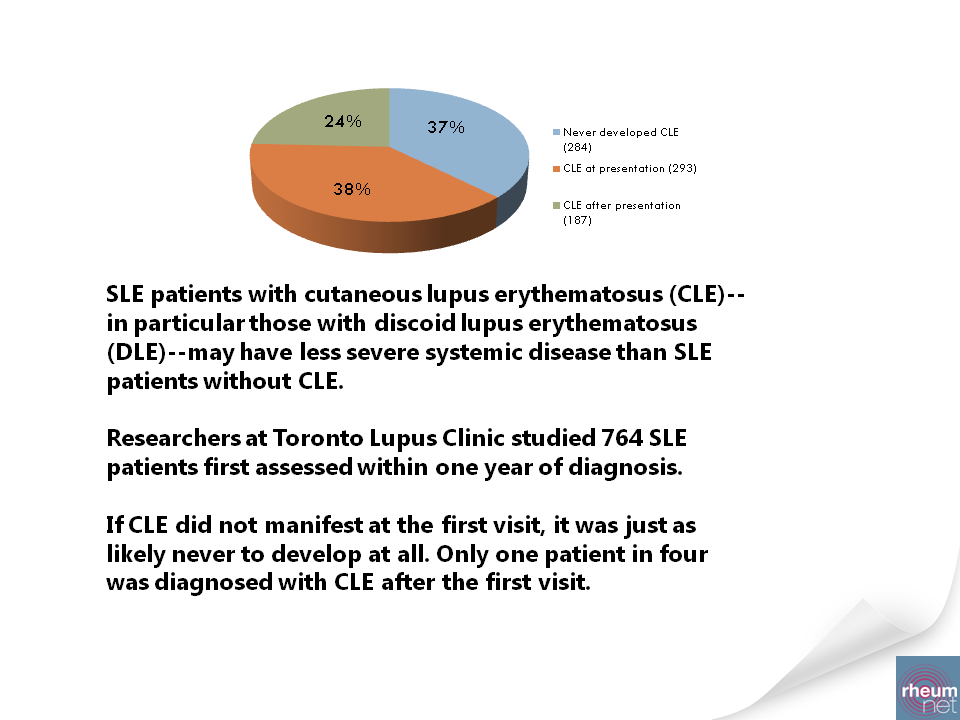 24%

37%

38%

Never developed CLE (284)

CLE at presentation (293)

CLE after presentation (187)

SLE patients with cutaneous lupus erythematosus (CLE)--in particular those with discoid lupus erythematosus (DLE)--may have less severe systemic disease than SLE patients without CLE.

Researchers at Toronto Lupus Clinic studied 764 SLE patients first assessed within one year of diagnosis.

If CLE did not manifest at the first visit, it was just as likely never to develop at all. Only one patient in four was diagnosed with CLE after the first visit.

rheum net